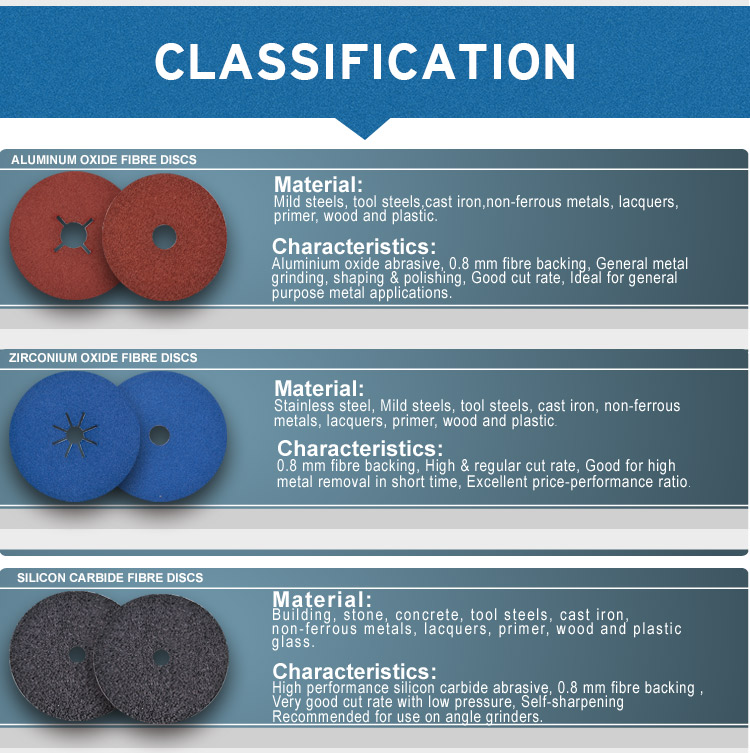 CLASSIFICATION

ALUMINUM OXIDE FIBRE DISCS

Material:
Mild steels, tool steels,cast iron,non-ferrous metals, lacquers, primer, wood and plastic.

Characteristics:
Aluminium oxide abrasive, 0.8 mm fibre backing, General metal grinding, shaping & polishing, Good cut rate, Ideal for general purpose metal applications.

ZIRCONIUM OXIDE FIBRE DISCS

Material:
Stainless steel, Mild steels, tool steels, cast iron, non-ferrous metals, lacquers, primer, wood and plastic.

Characteristics:
0.8 mm fibre backing, High & regular cut rate, Good for high metal removal in short time, Excellent price-performance ratio.

SILICON CARBIDE FIBRE DISCS

Material:
Building, stone, concrete, tool steels, cast iron, non-ferrous metals, lacquers, primer, wood and plastic glass.

Characteristics:
High performance silicon carbide abrasive, 0.8 mm fibre backing , Very good cut rate with low pressure, Self-sharpening Recommended for use on angle grinders.